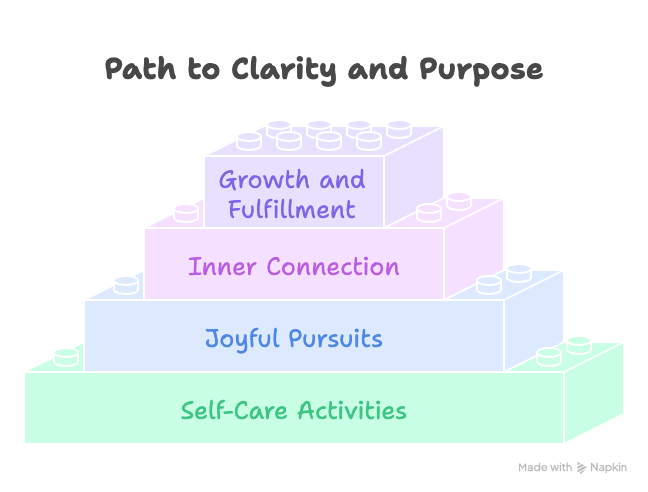 Path to Clarity and Purpose

Growth and Fulfillment

Inner Connection

Joyful Pursuits

Self-Care Activities

Made with Napkin